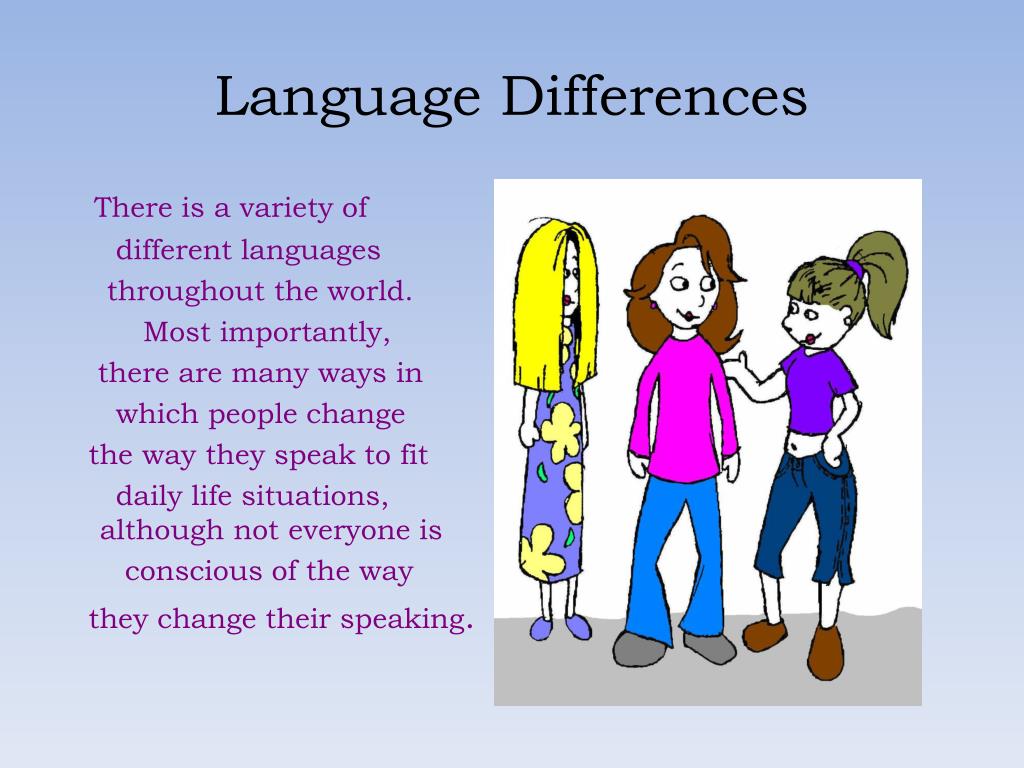 Language Differences

There is a variety of different languages throughout the world. Most importantly, there are many ways in which people change the way they speak to fit daily life situations, although not everyone is conscious of the way they change their speaking.